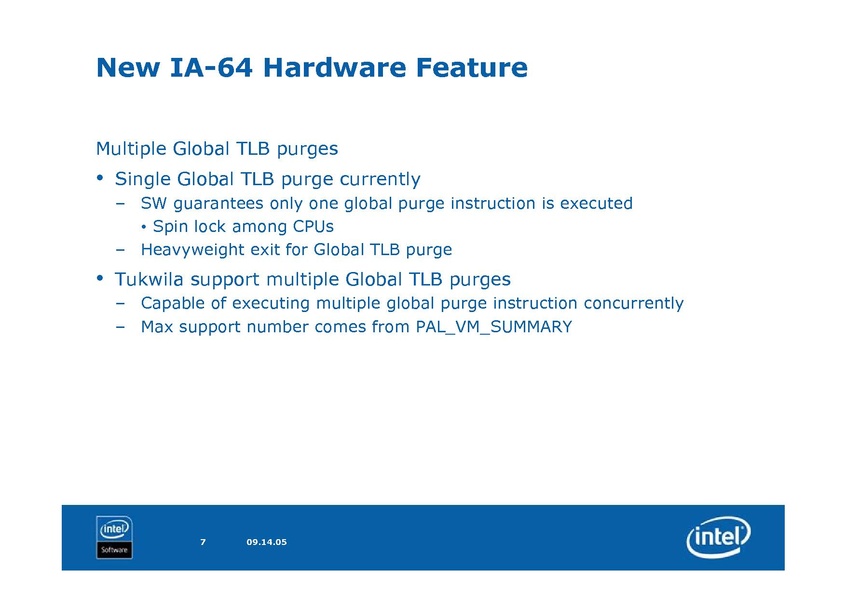 New IA-64 Hardware Feature

Multiple Global TLB purges

• Single Global TLB purge currently
  – SW guarantees only one global purge instruction is executed
    • Spin lock among CPUs
  – Heavyweight exit for Global TLB purge

• Tukwila support multiple Global TLB purges
  – Capable of executing multiple global purge instruction concurrently
  – Max support number comes from PAL_VM_SUMMARY

intel Software

7

09.14.05

intel